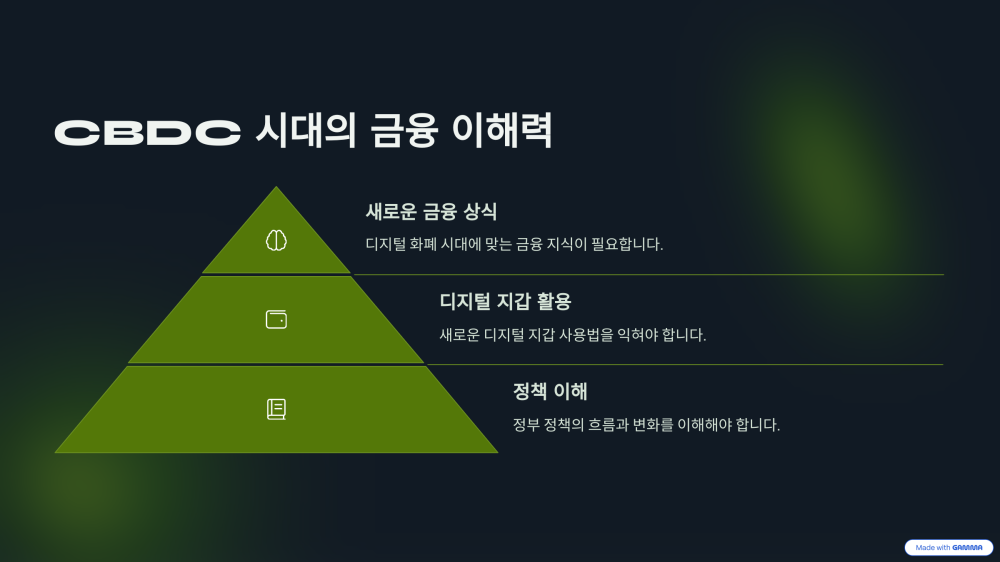 CBDC 시대의 금융 이해력

새로운 금융 상식

디지털 화폐 시대에 맞는 금융 지식이 필요합니다.

디지털 지갑 활용

새로운 디지털 지갑 사용법을 익혀야 합니다.

정책 이해

정부 정책의 흐름과 변화를 이해해야 합니다.

Made with GAMMA